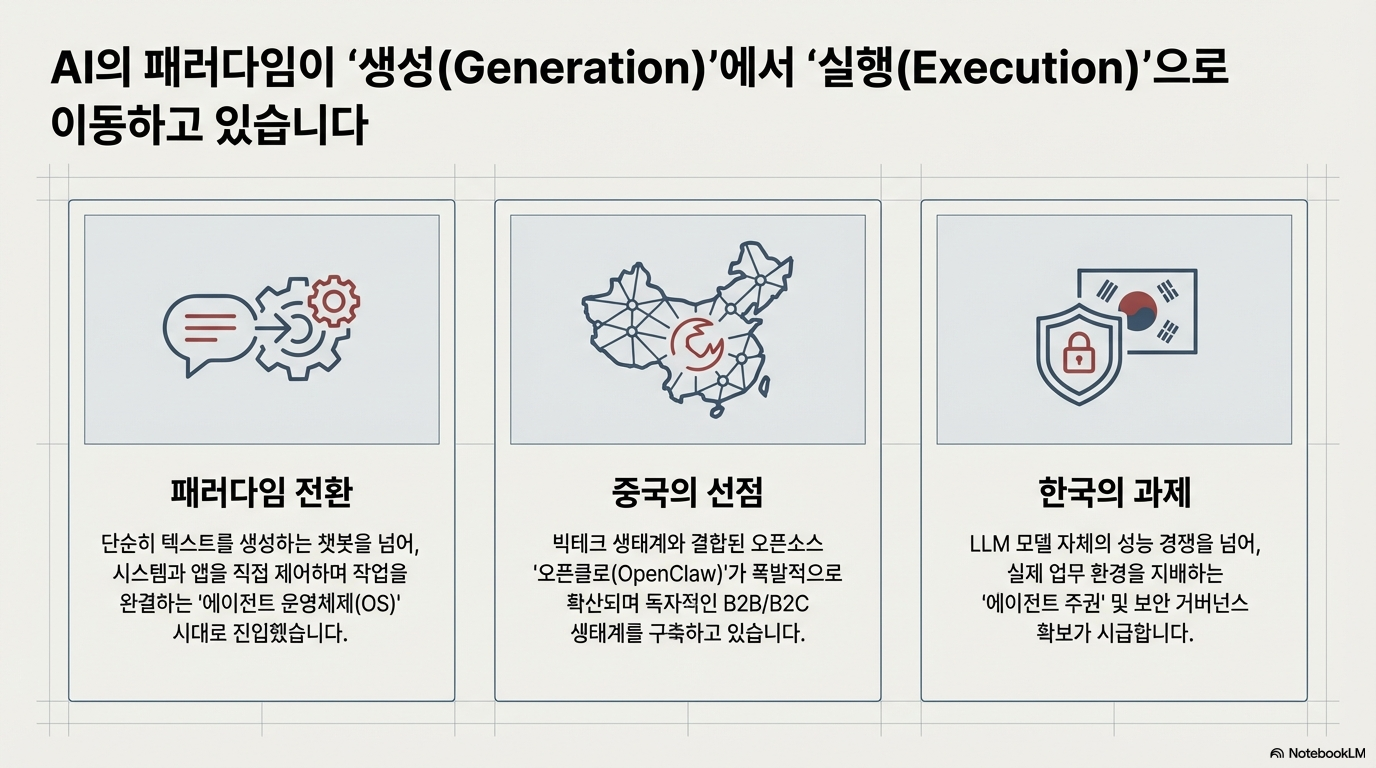 AI의 패러다임이 ‘생성(Generation)’에서 ‘실행(Execution)’으로 이동하고 있습니다

패러다임 전환

단순히 텍스트를 생성하는 챗봇을 넘어, 시스템과 앱을 직접 제어하며 작업을 완결하는 '에이전트 운영체제(OS)' 시대로 진입했습니다.

중국의 선점

빅테크 생태계와 결합된 오픈소스 '오픈클로(OpenClaw)'가 폭발적으로 확산되며 독자적인 B2B/B2C 생태계를 구축하고 있습니다.

한국의 과제

LLM 모델 자체의 성능 경쟁을 넘어, 실제 업무 환경을 지배하는 '에이전트 주권' 및 보안 거버넌스 확보가 시급합니다.

NotebookLM